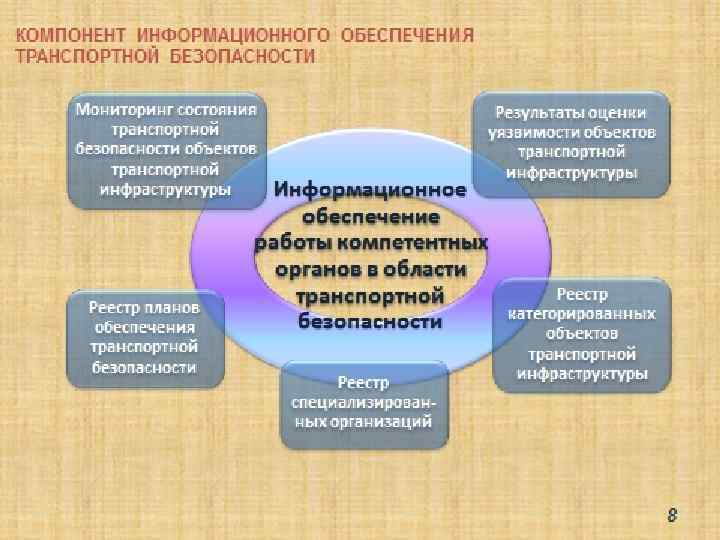 КОМПОНЕНТ ИНФОРМАЦИОННОГО ОБЕСПЕЧЕНИЯ ТРАНСПОРТНОЙ БЕЗОПАСНОСТИ

Мониторинг состояния транспортной безопасности объектов транспортной инфраструктуры

Результаты оценки уязвимости объектов транспортной инфраструктуры

Информационное обеспечение работы компетентных органов в области транспортной безопасности

Реестр планов обеспечения транспортной безопасности

Реестр категорированных объектов транспортной инфраструктуры

Реестр специализированных организаций

8